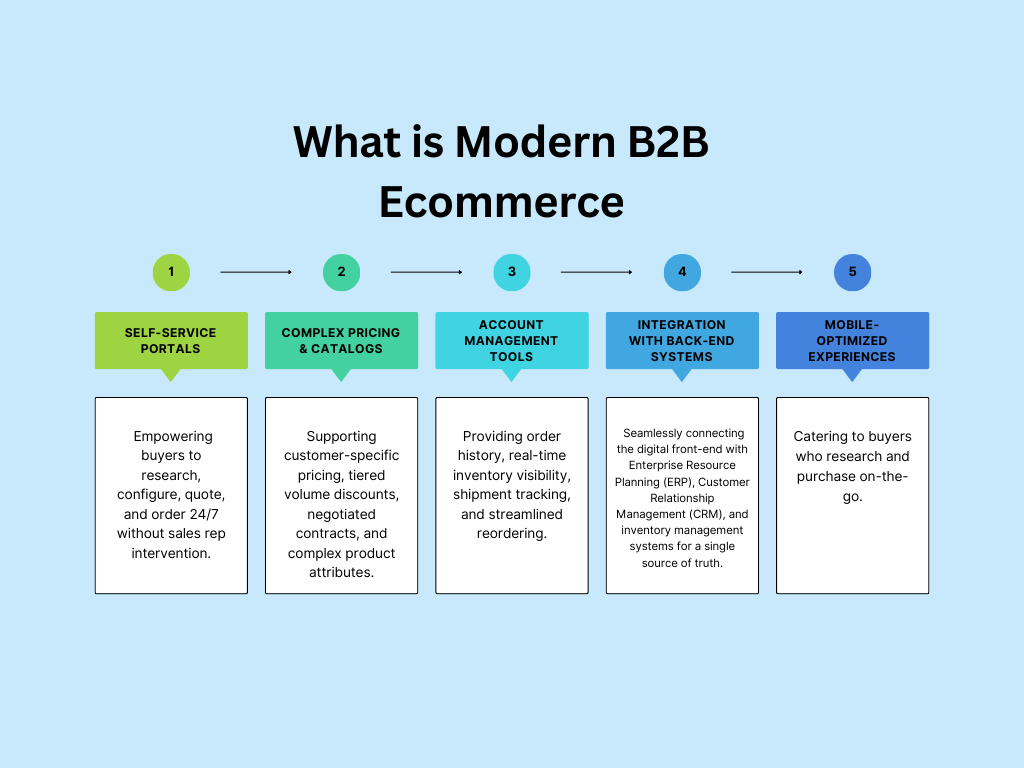 What is Modern B2B Ecommerce

1

SELF-SERVICE PORTALS

Empowering buyers to research, configure, quote, and order 24/7 without sales rep intervention.

2

COMPLEX PRICING & CATALOGS

Supporting customer-specific pricing, tiered volume discounts, negotiated contracts, and complex product attributes.

3

ACCOUNT MANAGEMENT TOOLS

Providing order history, real-time inventory visibility, shipment tracking, and streamlined reordering.

4

INTEGRATION WITH BACK-END SYSTEMS

Seamlessly connecting the digital front-end with Enterprise Resource Planning (ERP), Customer Relationship Management (CRM), and inventory management systems for a single source of truth.

5

MOBILE-OPTIMIZED EXPERIENCES

Catering to buyers who research and purchase on-the-go.